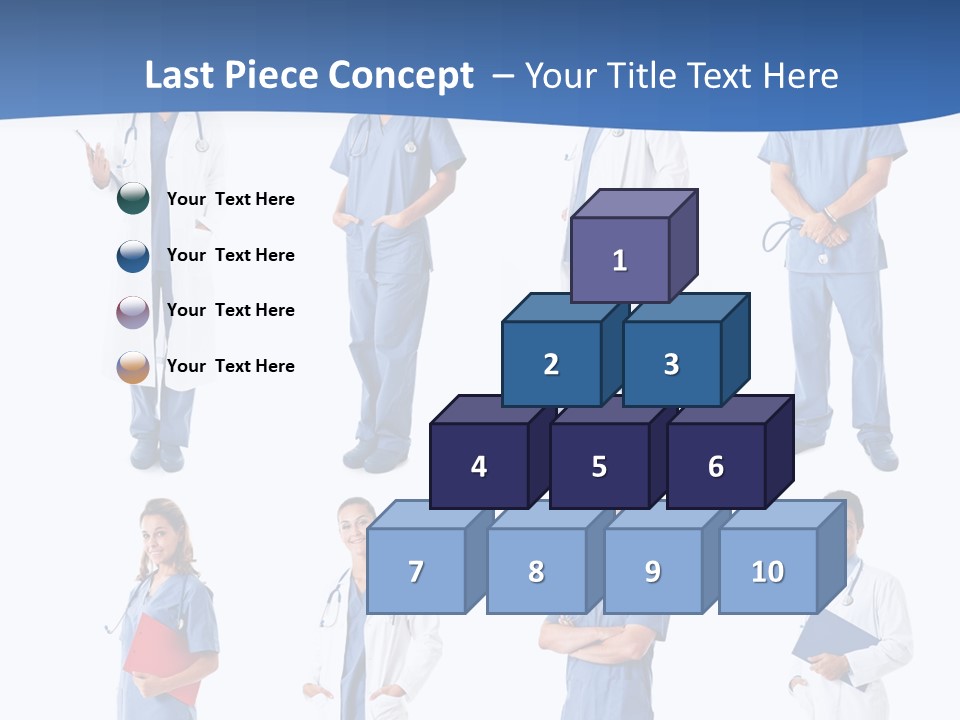 Last Piece Concept – Your Title Text Here

Your Text Here

Your Text Here

Your Text Here

Your Text Here

1

2

3

4

5

6

7

8

9

10